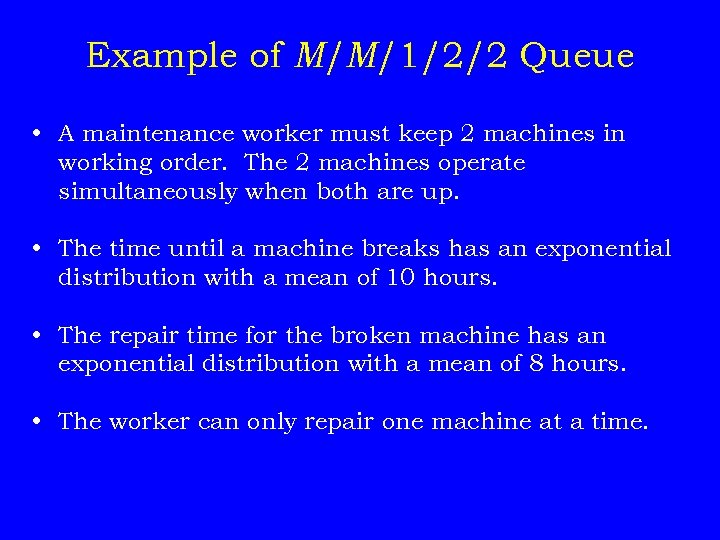 Example of $M/M/1/2/2$ Queue

• A maintenance worker must keep 2 machines in working order. The 2 machines operate simultaneously when both are up.

• The time until a machine breaks has an exponential distribution with a mean of 10 hours.

• The repair time for the broken machine has an exponential distribution with a mean of 8 hours.

• The worker can only repair one machine at a time.